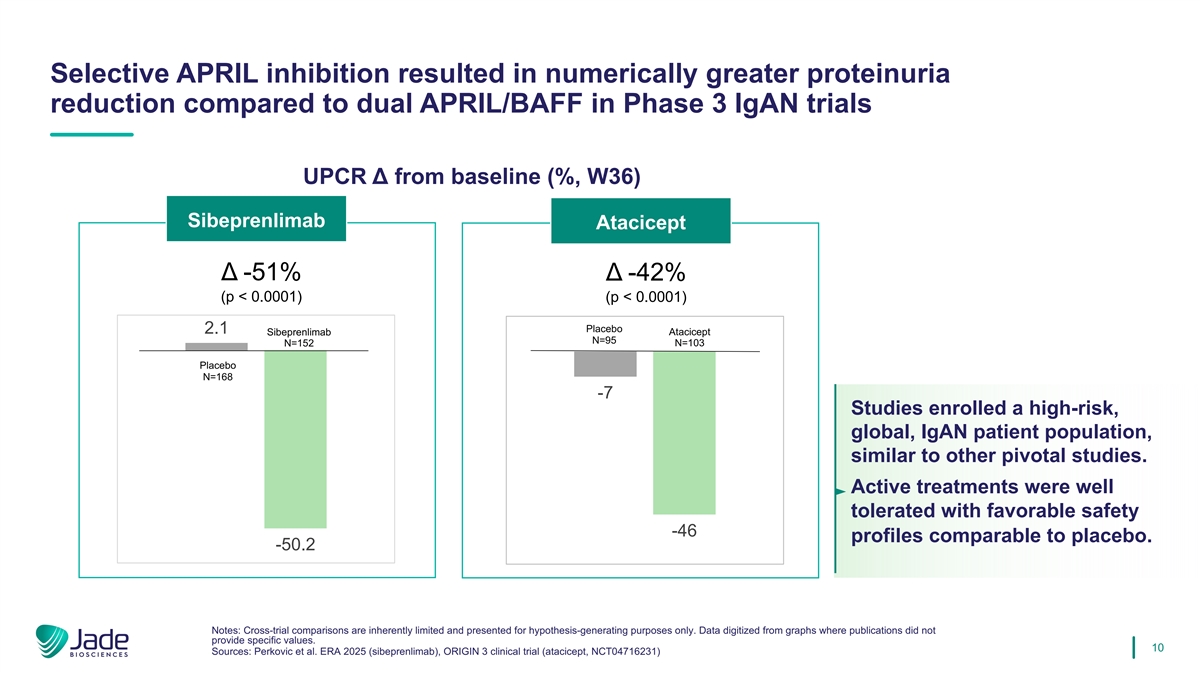 Selective APRIL inhibition resulted in numerically greater proteinuria reduction compared to dual APRIL/BAFF in Phase 3 IgAN trials

UPCR Δ from baseline (%, W36)

Sibeprenlimab

Δ -51%
(p < 0.0001)

2.1
Sibeprenlimab
N=152
Placebo
N=168
-50.2

Atacicept

Δ -42%
(p < 0.0001)

Placebo
N=95
Atacicept
N=103
-7
-46

Studies enrolled a high-risk, global, IgAN patient population, similar to other pivotal studies.

Active treatments were well tolerated with favorable safety profiles comparable to placebo.

Jade BIOSCIENCES

Notes: Cross-trial comparisons are inherently limited and presented for hypothesis-generating purposes only. Data digitized from graphs where publications did not provide specific values.
Sources: Perkovic et al. ERA 2025 (sibeprenlimab), ORIGIN 3 clinical trial (atacicept, NCT04716231)

10